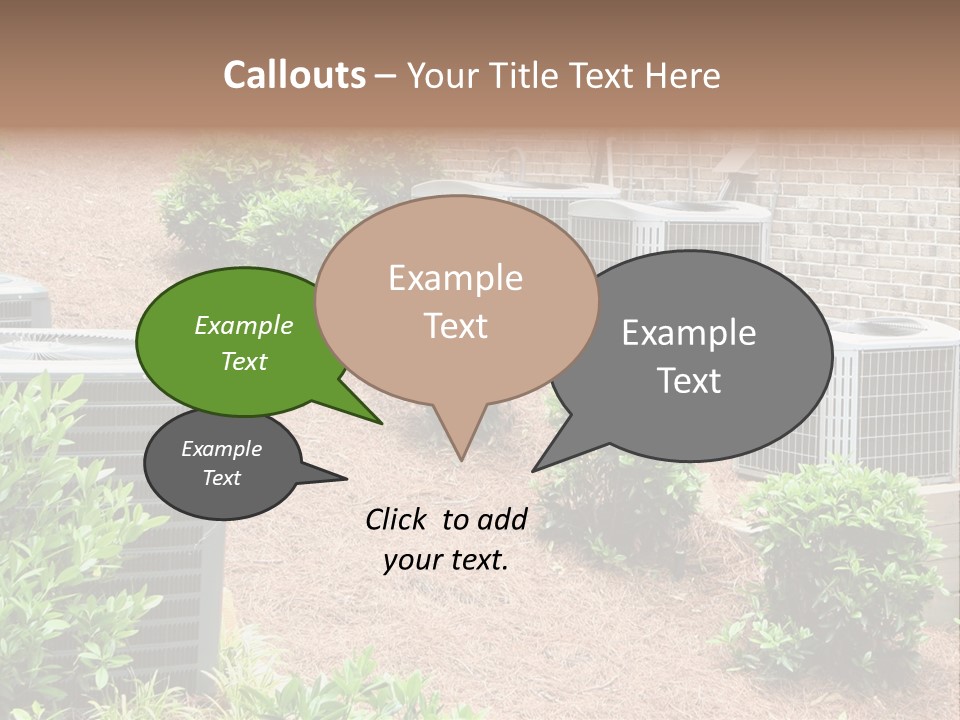 Callouts – Your Title Text Here

Example Text

Example Text

Example Text

Example Text

Click to add your text.